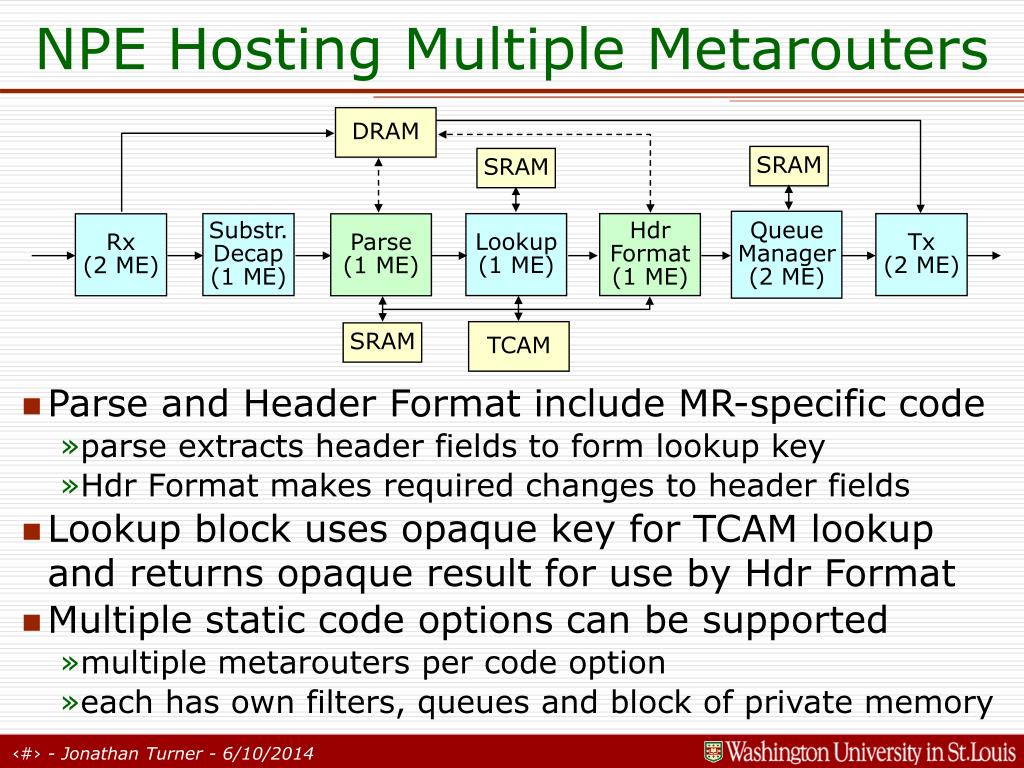 NPE Hosting Multiple Metarouters

DRAM

SRAM

SRAM

Rx
(2 ME)

Substr.
Decap
(1 ME)

Parse
(1 ME)

Lookup
(1 ME)

Hdr
Format
(1 ME)

Queue
Manager
(2 ME)

Tx
(2 ME)

SRAM

TCAM

Parse and Header Format include MR-specific code
»parse extracts header fields to form lookup key
»Hdr Format makes required changes to header fields

Lookup block uses opaque key for TCAM lookup and returns opaque result for use by Hdr Format

Multiple static code options can be supported
»multiple metarouters per code option
»each has own filters, queues and block of private memory

‹#› - Jonathan Turner - 6/10/2014

Washington University in St.Louis